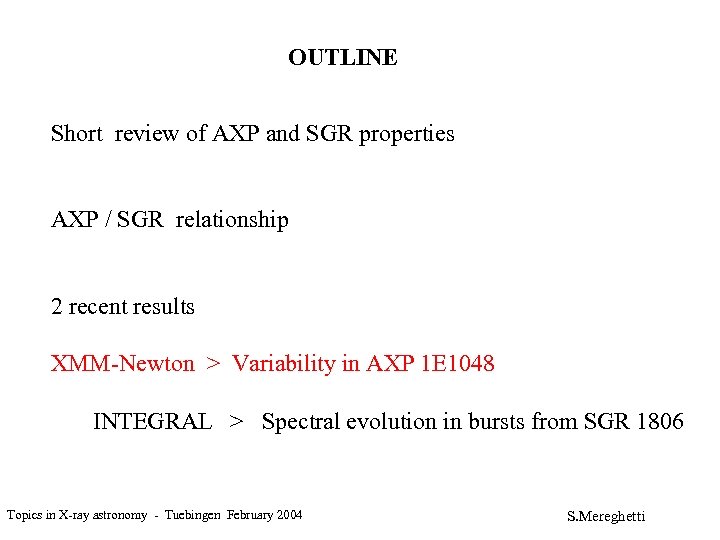 OUTLINE

Short review of AXP and SGR properties

AXP / SGR relationship

2 recent results

XMM-Newton > Variability in AXP 1E1048

INTEGRAL > Spectral evolution in bursts from SGR 1806

Topics in X-ray astronomy - Tuebingen February 2004

S.Mereghetti